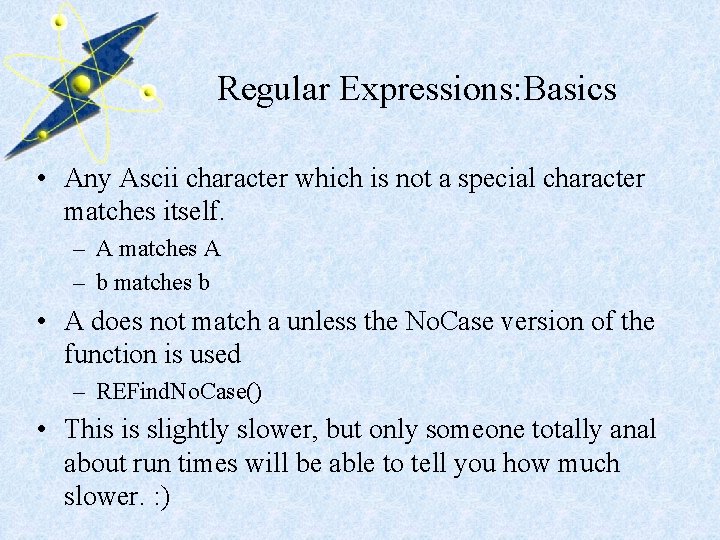 Regular Expressions:Basics

• Any Ascii character which is not a special character matches itself.

– A matches A

– b matches b

• A does not match a unless the NoCase version of the function is used

– REFindNoCase()

• This is slightly slower, but only someone totally anal about run times will be able to tell you how much slower. :)